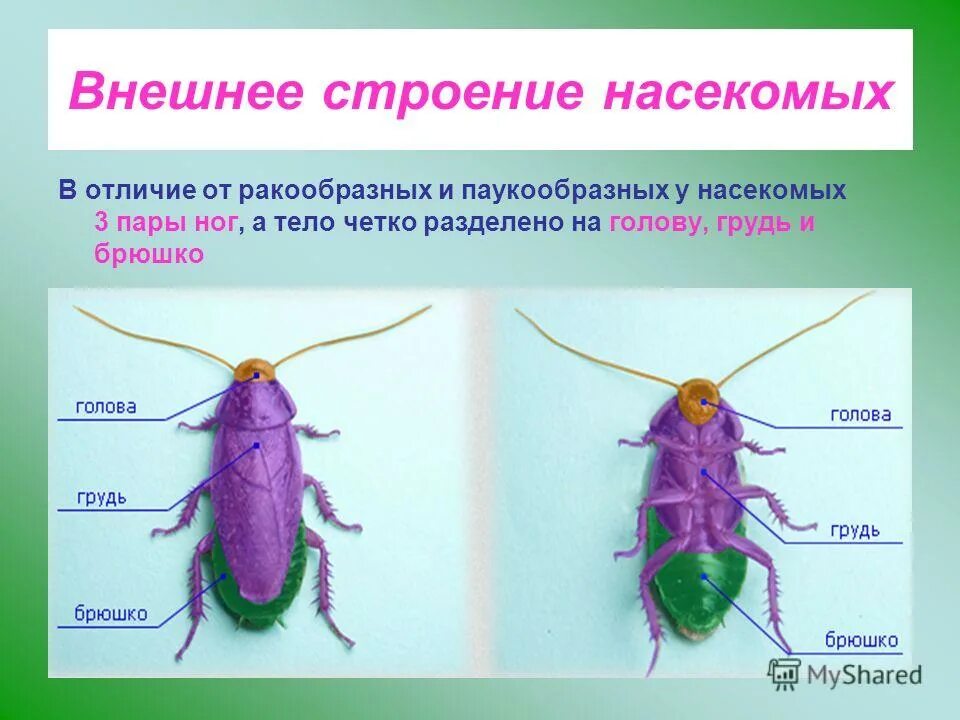 Внешнее строение насекомых

В отличие от ракообразных и паукообразных у насекомых 3 пары ног, а тело четко разделено на голову, грудь и брюшко

голова
грудь
брюшко

голова
грудь
брюшко

MyShared